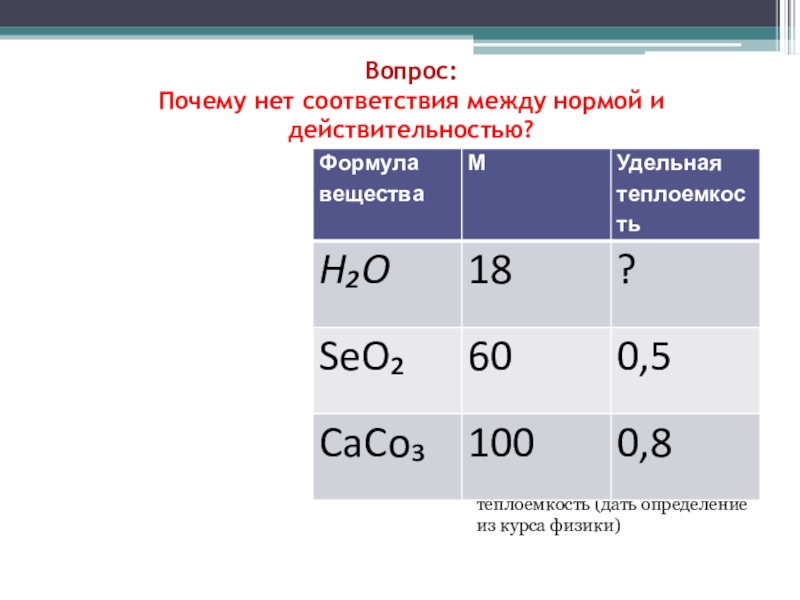 Вопрос:
Почему нет соответствия между нормой и действительностью?

| Формула вещества | М | Удельная теплоемкость |
|---|---|---|
| $H_2O$ | 18 | ? |
| $SeO_2$ | 60 | 0,5 |
| $CaCo_3$ | 100 | 0,8 |

теплоемкость (дать определение из курса физики)